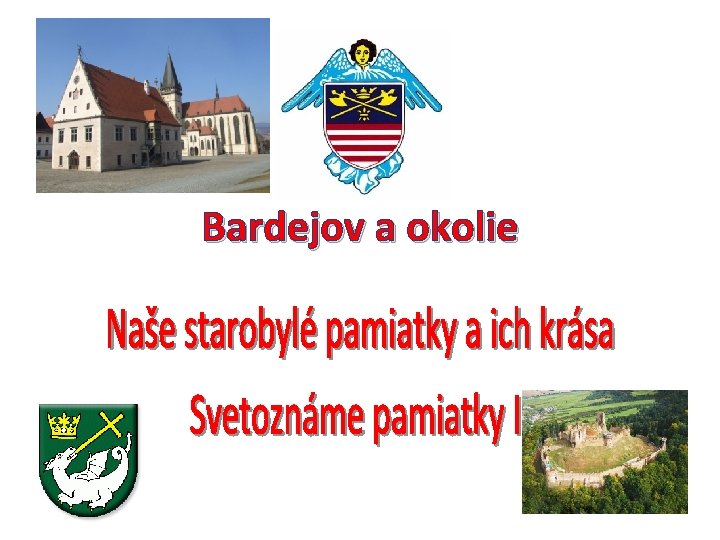 Bardejov a okolie

Naše starobylé pamiatky a ich krása

Svetoznáme pamiatky I